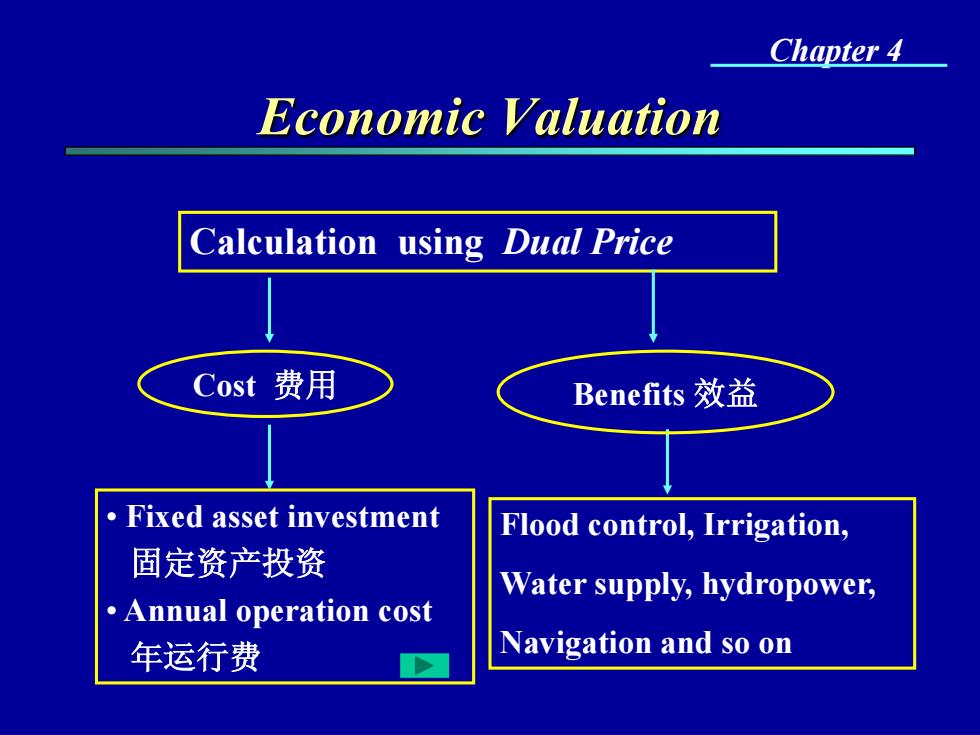 Chapter 4

Economic Valuation

Calculation using Dual Price

Cost 费用

Benefits 效益

• Fixed asset investment 固定资产投资
• Annual operation cost 年运行费

Flood control, Irrigation,
Water supply, hydropower,
Navigation and so on